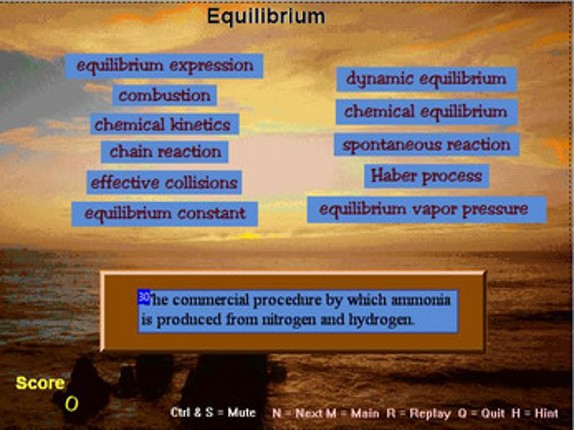 Equilibrium

equilibrium expression

combustion

chemical kinetics

chain reaction

effective collisions

equilibrium constant

dynamic equilibrium

chemical equilibrium

spontaneous reaction

Haber process

equilibrium vapor pressure

30 The commercial procedure by which ammonia is produced from nitrogen and hydrogen.

Score
0

Ctrl & S = Mute N = Next M = Main R = Replay Q = Quit H = Hint